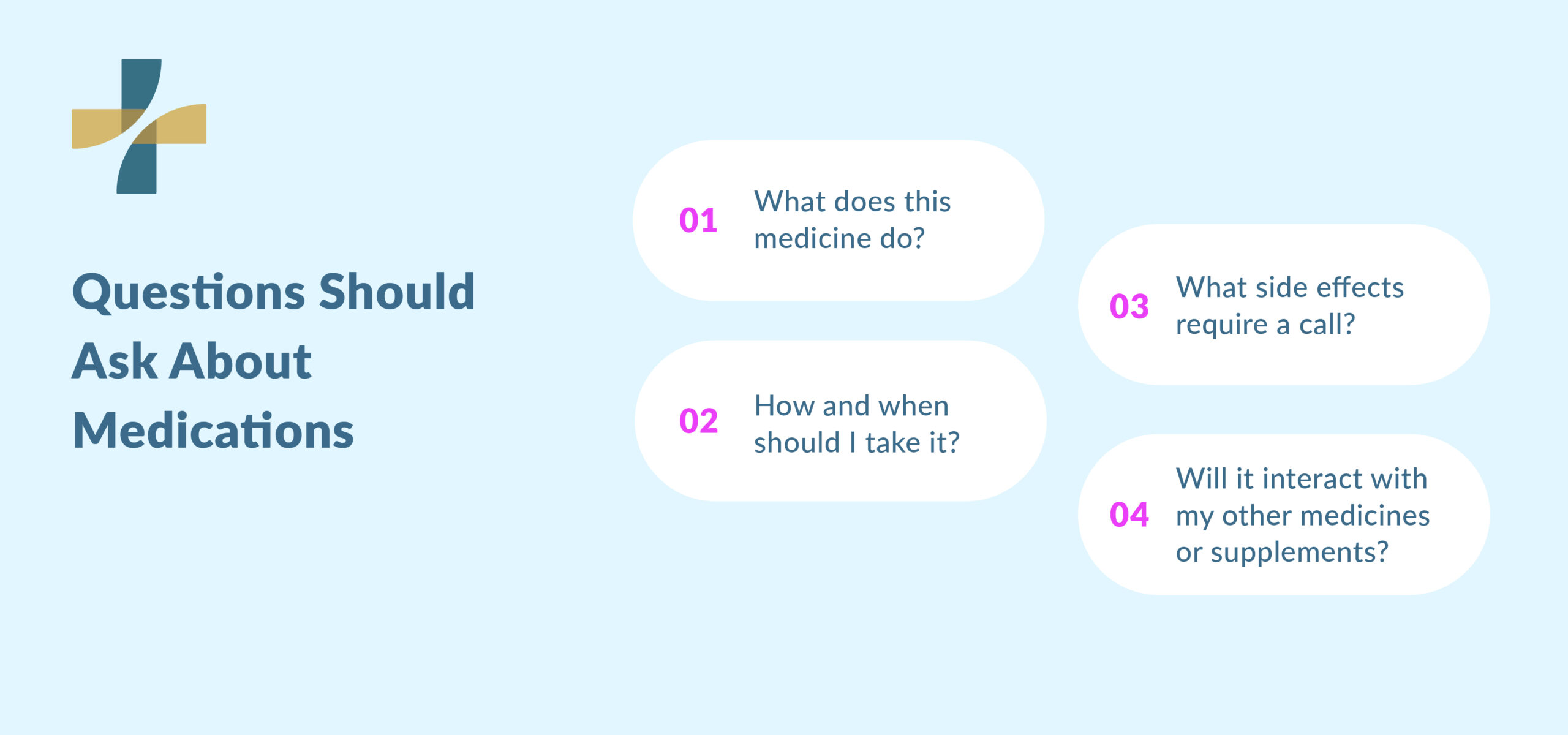 Questions Should Ask About Medications

01 What does this medicine do?

02 How and when should I take it?

03 What side effects require a call?

04 Will it interact with my other medicines or supplements?